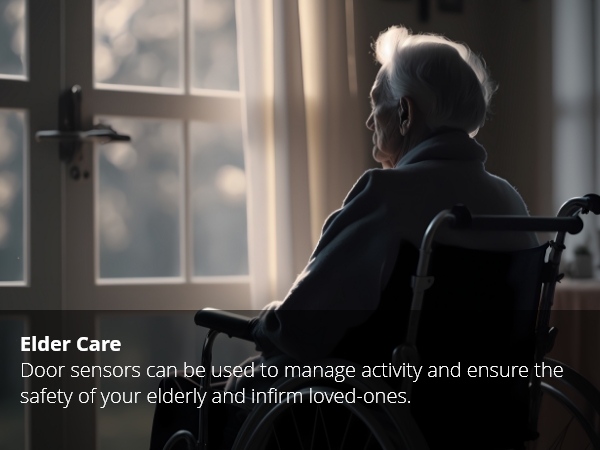 Elder Care
Door sensors can be used to manage activity and ensure the safety of your elderly and infirm loved-ones.